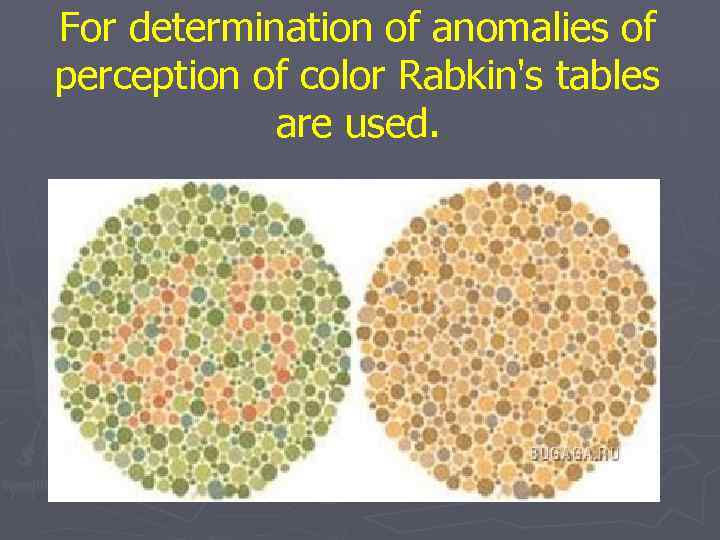 For determination of anomalies of perception of color Rabkin's tables are used.

BUGAGA.RU